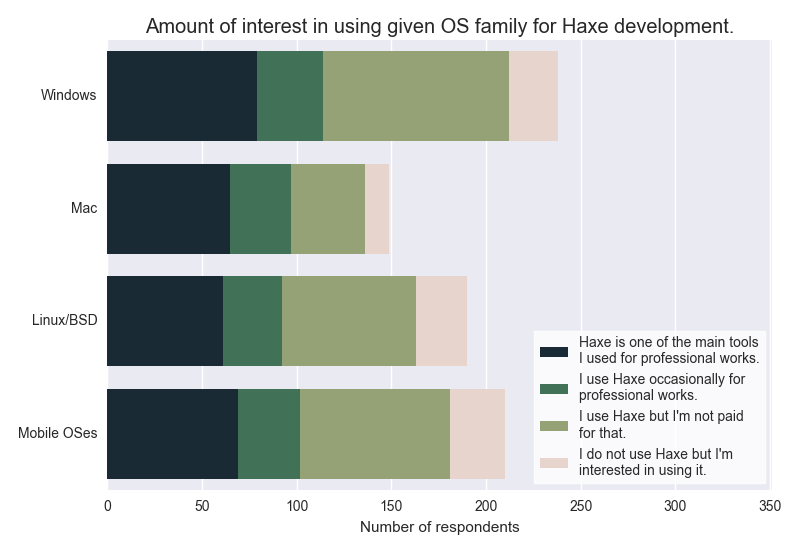 Amount of interest in using given OS family for Haxe development.

Windows
Mac
Linux/BSD
Mobile OSes

Haxe is one of the main tools I used for professional works.
I use Haxe occasionally for professional works.
I use Haxe but I'm not paid for that.
I do not use Haxe but I'm interested in using it.

0
50
100
150
200
250
300
350
Number of respondents